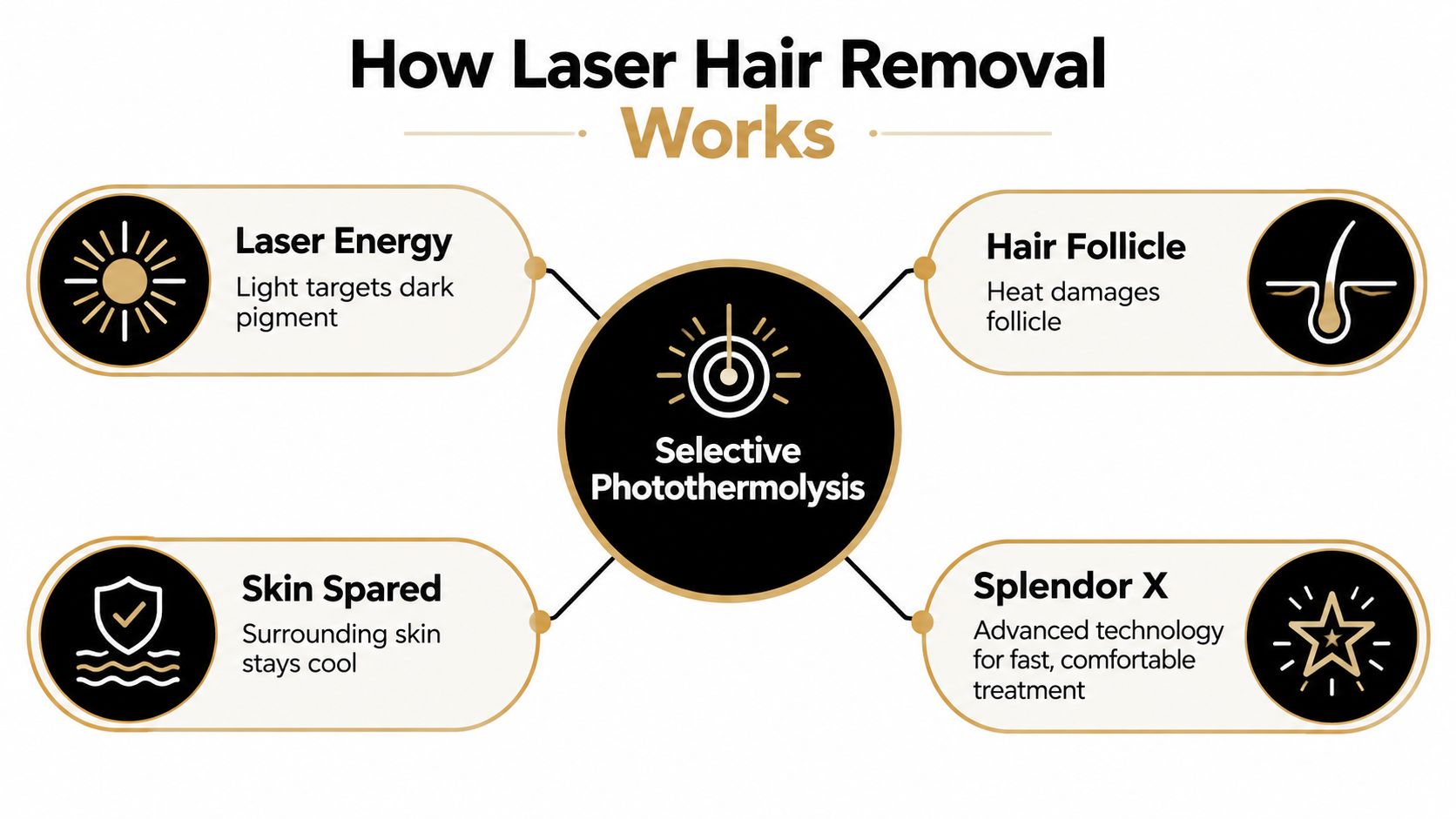 How Laser Hair Removal Works

Laser Energy
Light targets dark pigment

Hair Follicle
Heat damages follicle

Selective Photothermolysis

Skin Spared
Surrounding skin stays cool

Splendor X
Advanced technology for fast, comfortable treatment